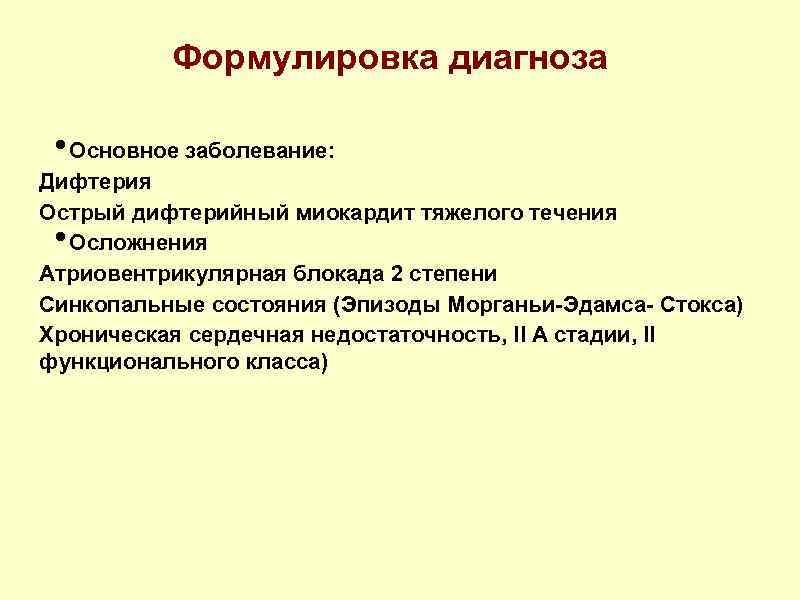 Формулировка диагноза

• Основное заболевание:
Дифтерия
Острый дифтерийный миокардит тяжелого течения
• Осложнения
Атриовентрикулярная блокада 2 степени
Синкопальные состояния (Эпизоды Морганьи-Эдамса- Стокса)
Хроническая сердечная недостаточность, II А стадии, II функционального класса)